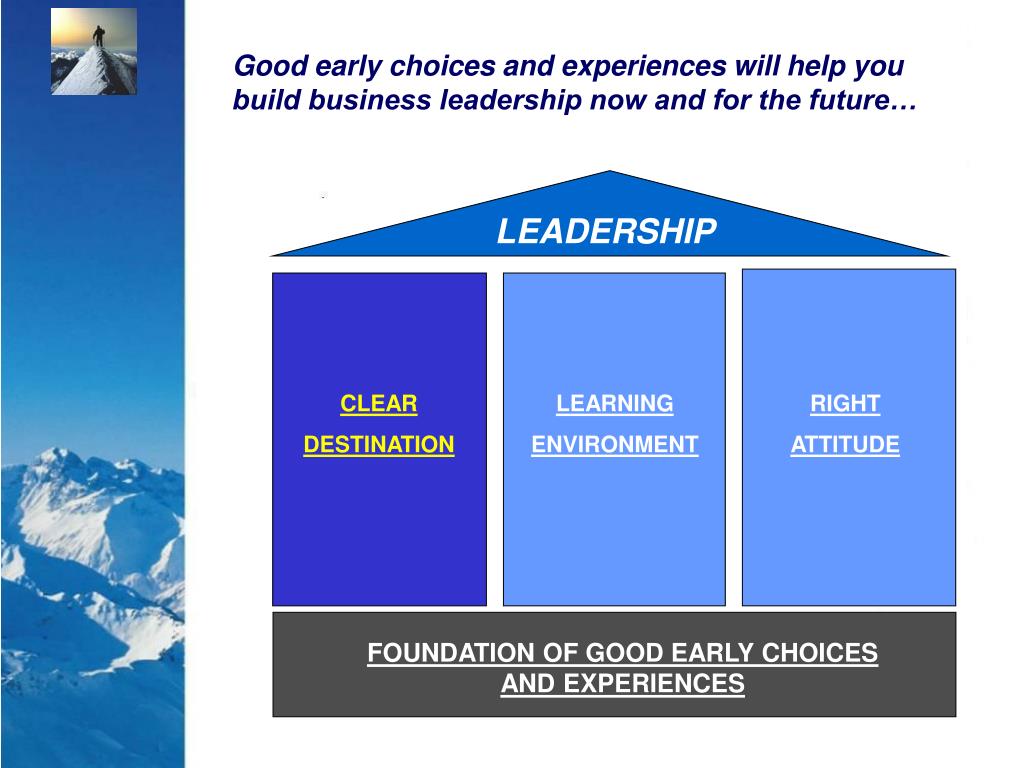 Good early choices and experiences will help you build business leadership now and for the future…

LEADERSHIP

CLEAR
DESTINATION

LEARNING
ENVIRONMENT

RIGHT
ATTITUDE

FOUNDATION OF GOOD EARLY CHOICES
AND EXPERIENCES